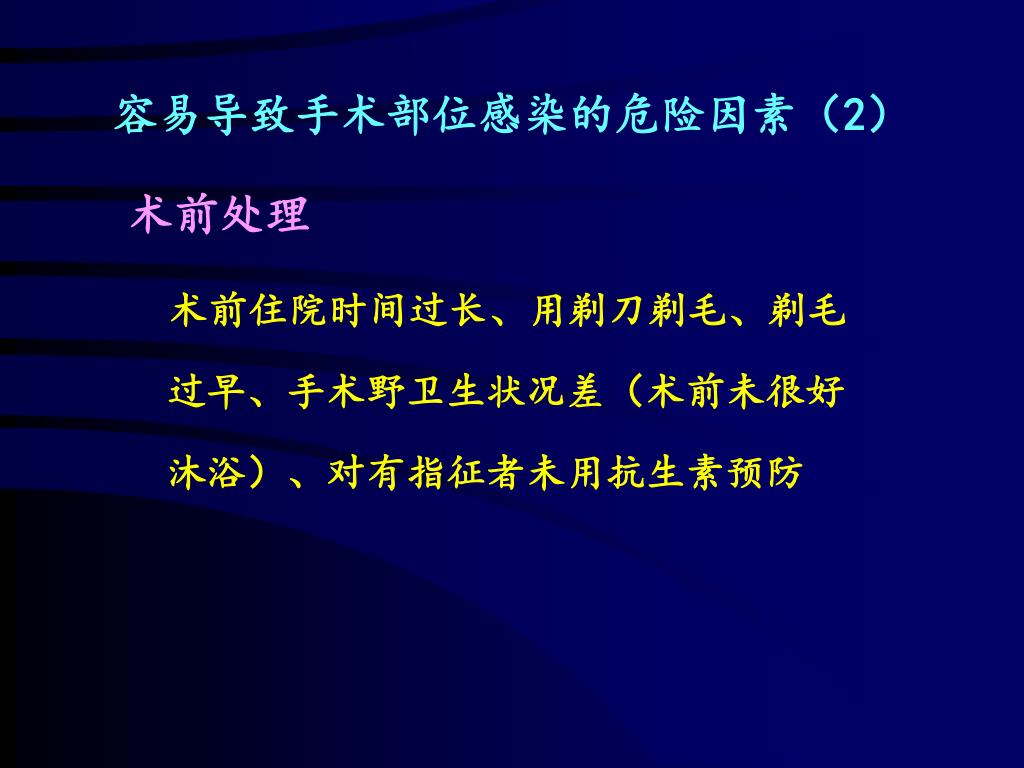 容易导致手术部位感染的危险因素（2）

术前处理

术前住院时间过长、用剃刀剃毛、剃毛过早、手术野卫生状况差（术前未很好沐浴）、对有指征者未用抗生素预防